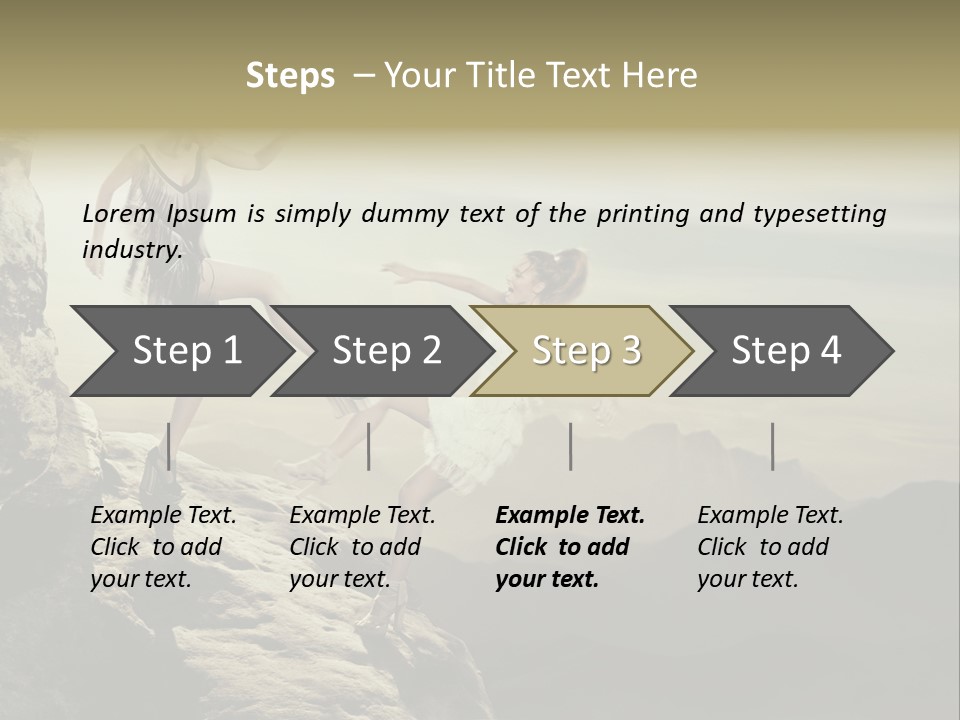 Steps – Your Title Text Here

Lorem Ipsum is simply dummy text of the printing and typesetting industry.

Step 1

Step 2

Step 3

Step 4

Example Text. Click to add your text.

Example Text. Click to add your text.

Example Text. Click to add your text.

Example Text. Click to add your text.